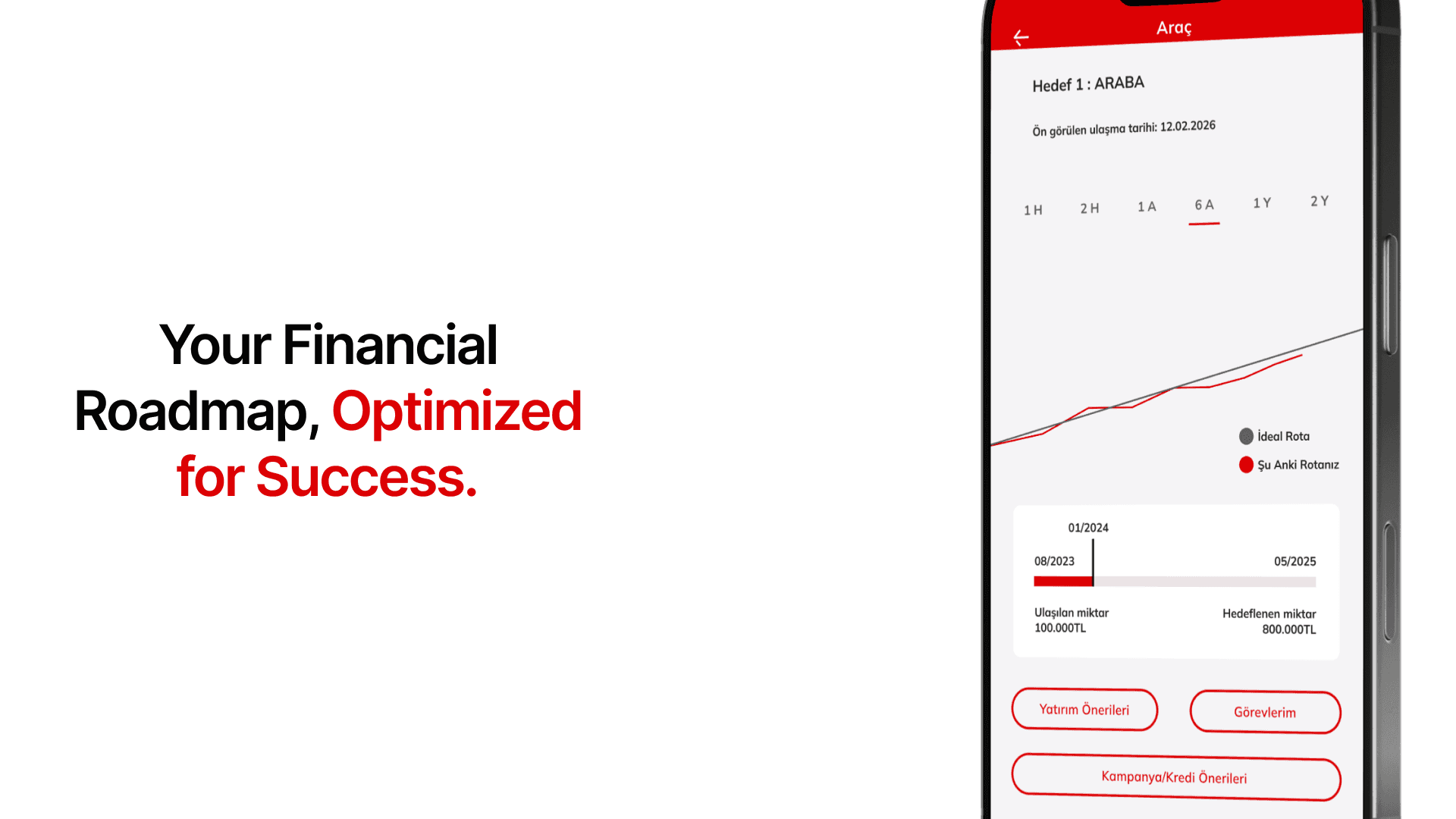 Your Financial Roadmap, Optimized for Success.

Araç

Hedef 1 : ARABA

Ön görülen ulaşma tarihi: 12.02.2026

1 H   2 H   1 A   6 A   1 Y   2 Y

İdeal Rota
Şu Anki Rotanız

01/2024
08/2023
05/2025

Ulaşılan miktar
100.000TL

Hedeflenen miktar
800.000TL

Yatırım Önerileri
Görevlerim
Kampanya/Kredi Önerileri